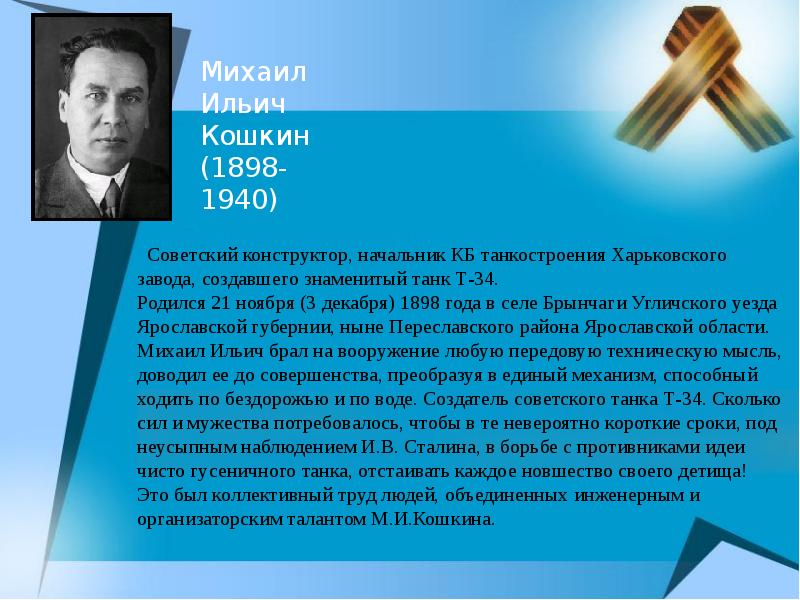 Михаил Ильич Кошкин (1898-1940)

Советский конструктор, начальник КБ танкостроения Харьковского завода, создавшего знаменитый танк Т-34.
Родился 21 ноября (3 декабря) 1898 года в селе Брынчаги Угличского уезда Ярославской губернии, ныне Переславского района Ярославской области.
Михаил Ильич брал на вооружение любую передовую техническую мысль, доводил ее до совершенства, преобразуя в единый механизм, способный ходить по бездорожью и по воде. Создатель советского танка Т-34. Сколько сил и мужества потребовалось, чтобы в те невероятно короткие сроки, под неусыпным наблюдением И.В. Сталина, в борьбе с противниками идеи чисто гусеничного танка, отстаивать каждое новшество своего детища!
Это был коллективный труд людей, объединенных инженерным и организаторским талантом М.И.Кошкина.